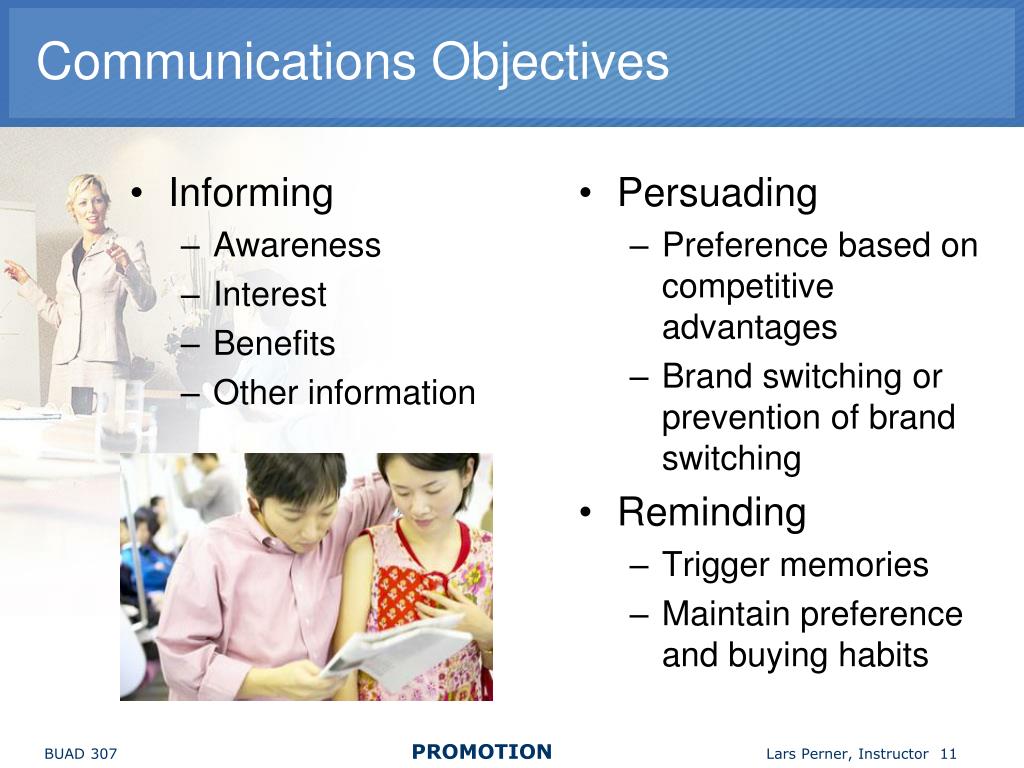 Communications Objectives

• Informing
– Awareness
– Interest
– Benefits
– Other information

• Persuading
– Preference based on competitive advantages
– Brand switching or prevention of brand switching
• Reminding
– Trigger memories
– Maintain preference and buying habits

BUAD 307
PROMOTION
Lars Perner, Instructor 11